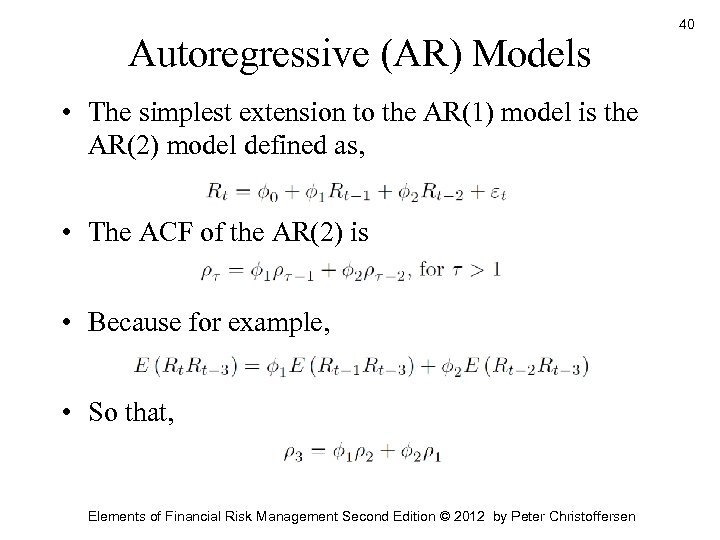 40

Autoregressive (AR) Models

• The simplest extension to the AR(1) model is the AR(2) model defined as,

$R_t = \phi_0 + \phi_1 R_{t-1} + \phi_2 R_{t-2} + \varepsilon_t$

• The ACF of the AR(2) is

$\rho_\tau = \phi_1 \rho_{\tau-1} + \phi_2 \rho_{\tau-2}$, for $\tau > 1$

• Because for example,

$E(R_t R_{t-3}) = \phi_1 E(R_{t-1} R_{t-3}) + \phi_2 E(R_{t-2} R_{t-3})$

• So that,

$\rho_3 = \phi_1 \rho_2 + \phi_2 \rho_1$

Elements of Financial Risk Management Second Edition © 2012 by Peter Christoffersen